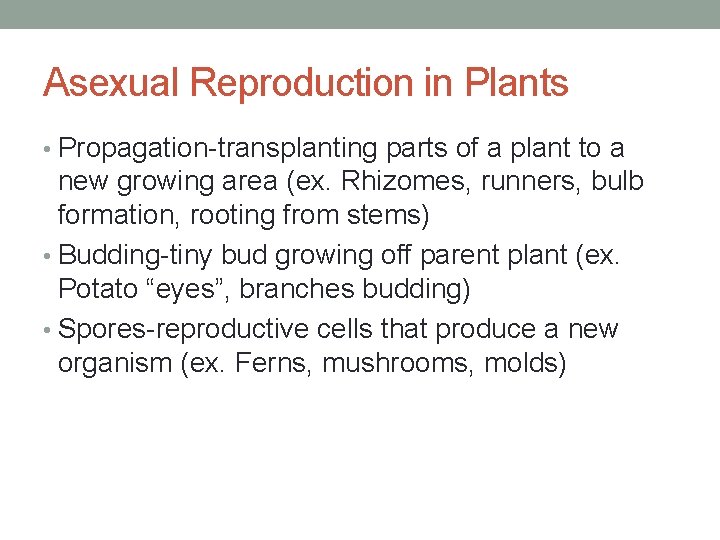 Asexual Reproduction in Plants

• Propagation-transplanting parts of a plant to a new growing area (ex. Rhizomes, runners, bulb formation, rooting from stems)
• Budding-tiny bud growing off parent plant (ex. Potato “eyes”, branches budding)
• Spores-reproductive cells that produce a new organism (ex. Ferns, mushrooms, molds)